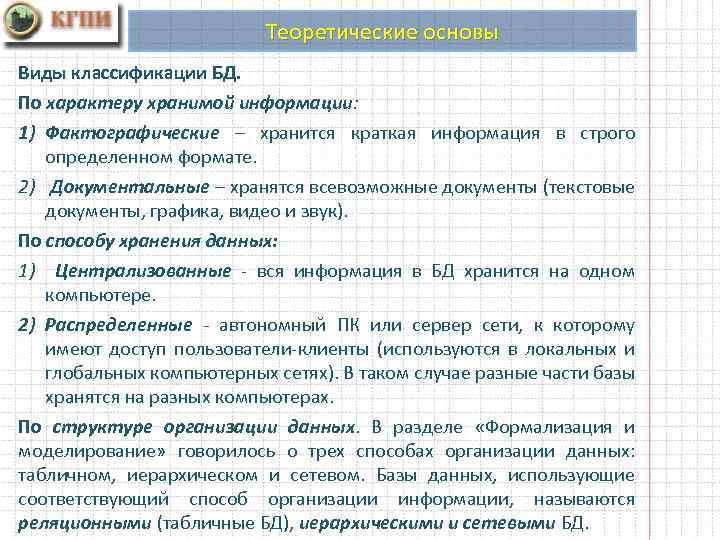 КГПИ

Теоретические основы

Виды классификации БД.

По характеру хранимой информации:

1) Фактографические – хранится краткая информация в строго определенном формате.

2) Документальные – хранятся всевозможные документы (текстовые документы, графика, видео и звук).

По способу хранения данных:

1) Централизованные - вся информация в БД хранится на одном компьютере.

2) Распределенные - автономный ПК или сервер сети, к которому имеют доступ пользователи-клиенты (используются в локальных и глобальных компьютерных сетях). В таком случае разные части базы хранятся на разных компьютерах.

По структуре организации данных. В разделе «Формализация и моделирование» говорилось о трех способах организации данных: табличном, иерархическом и сетевом. Базы данных, использующие соответствующий способ организации информации, называются реляционными (табличные БД), иерархическими и сетевыми БД.